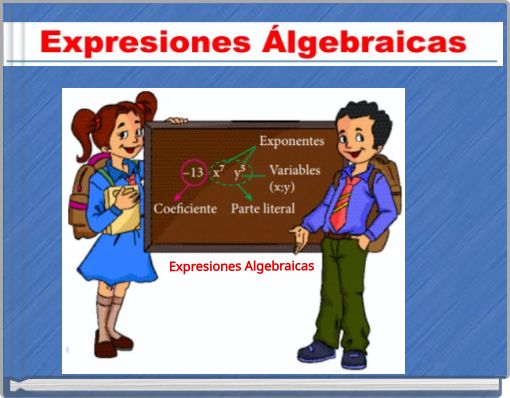 Expresiones Álgebraicas

Exponentes

$-13$ $x^7$ $y^5$

Variables (x;y)

Coeficiente

Parte literal

Expresiones Algebraicas